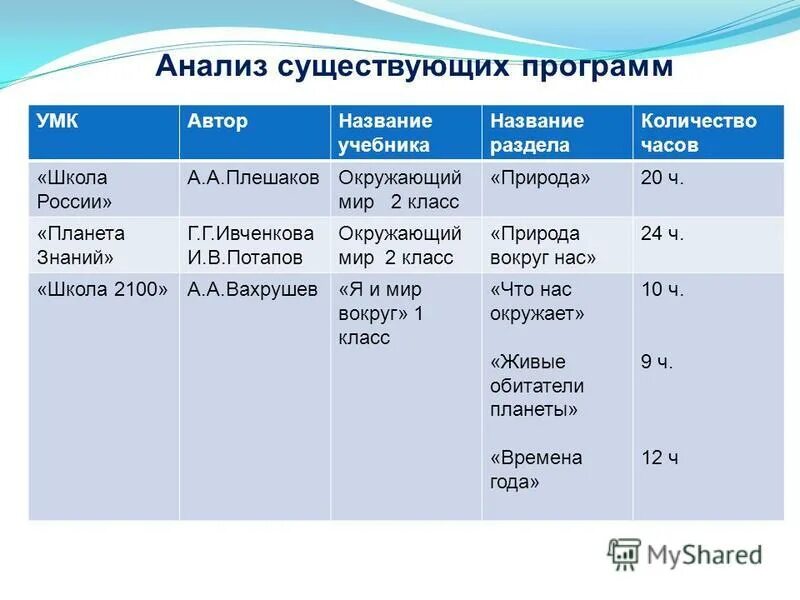 Анализ существующих программ

| УМК | Автор | Название учебника | Название раздела | Количество часов |
|---|---|---|---|---|
| «Школа России» | А.А.Плешаков | Окружающий мир 2 класс | «Природа» | 20 ч. |
| «Планета Знаний» | Г.Г.Ивченкова И.В.Потапов | Окружающий мир 2 класс | «Природа вокруг нас» | 24 ч. |
| «Школа 2100» | А.А.Вахрушев | «Я и мир вокруг» 1 класс | «Что нас окружает» «Живые обитатели планеты» «Времена года» | 10 ч. 9 ч. 12 ч |

MyShared